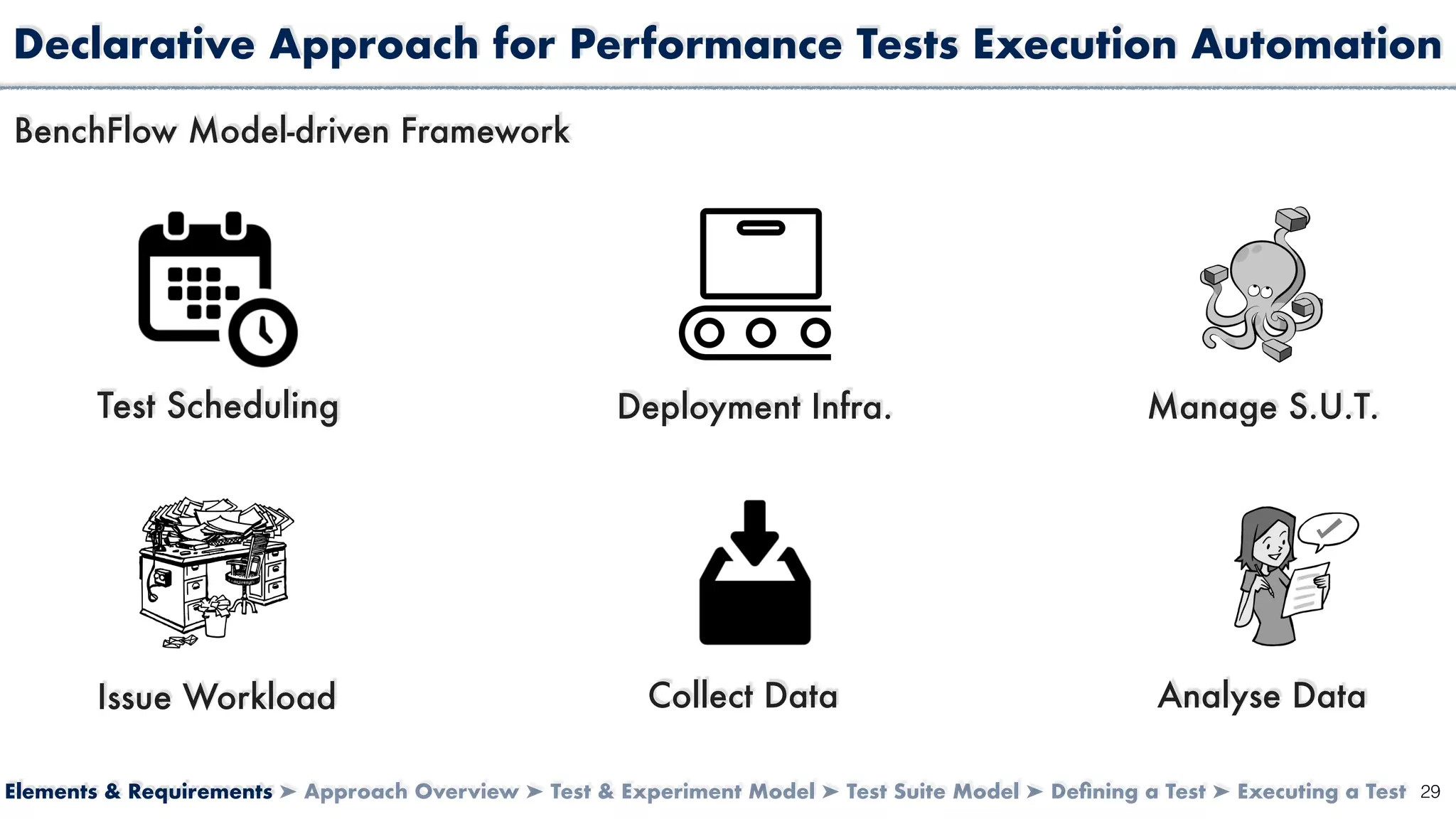 Declarative Approach for Performance Tests Execution Automation

BenchFlow Model-driven Framework

Test Scheduling

Deployment Infra.

Manage S.U.T.

Issue Workload

Collect Data

Analyse Data

Elements & Requirements ➤ Approach Overview ➤ Test & Experiment Model ➤ Test Suite Model ➤ Defining a Test ➤ Executing a Test 29